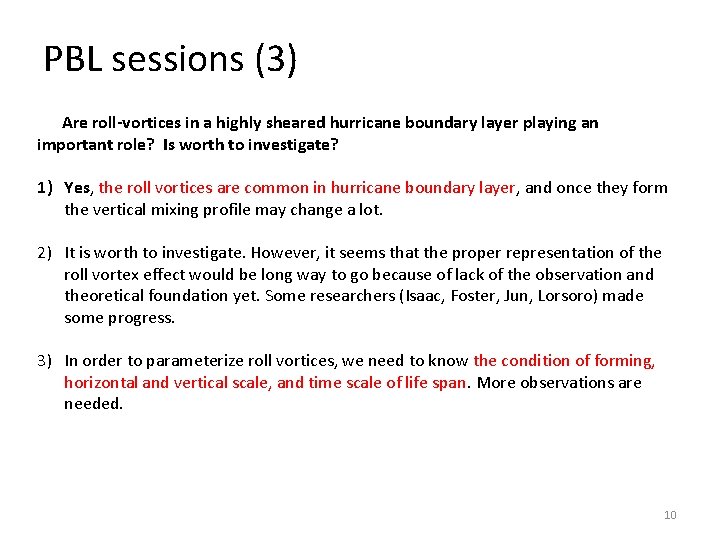 PBL sessions (3)

Are roll-vortices in a highly sheared hurricane boundary layer playing an important role? Is worth to investigate?

1) Yes, the roll vortices are common in hurricane boundary layer, and once they form the vertical mixing profile may change a lot.

2) It is worth to investigate. However, it seems that the proper representation of the roll vortex effect would be long way to go because of lack of the observation and theoretical foundation yet. Some researchers (Isaac, Foster, Jun, Lorsoro) made some progress.

3) In order to parameterize roll vortices, we need to know the condition of forming, horizontal and vertical scale, and time scale of life span. More observations are needed.

10